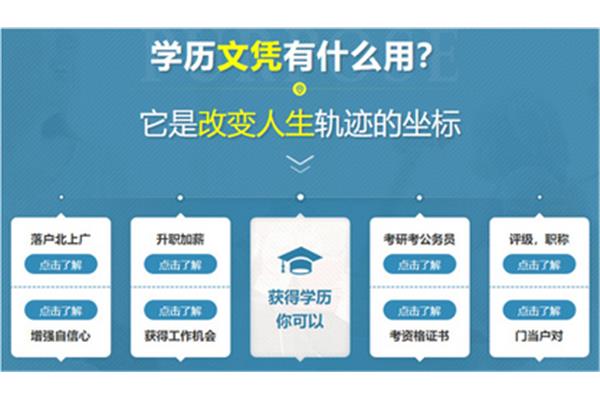 学历文凭有什么用?

它是改变人生轨迹的坐标

落户北上广
点击了解
点击了解
增强自信心

升职加薪
点击了解
点击了解
获得工作机会

获得学历
你可以

考研考公务员
点击了解
点击了解
考资格证书

评级，职称
点击了解
点击了解
门当户对